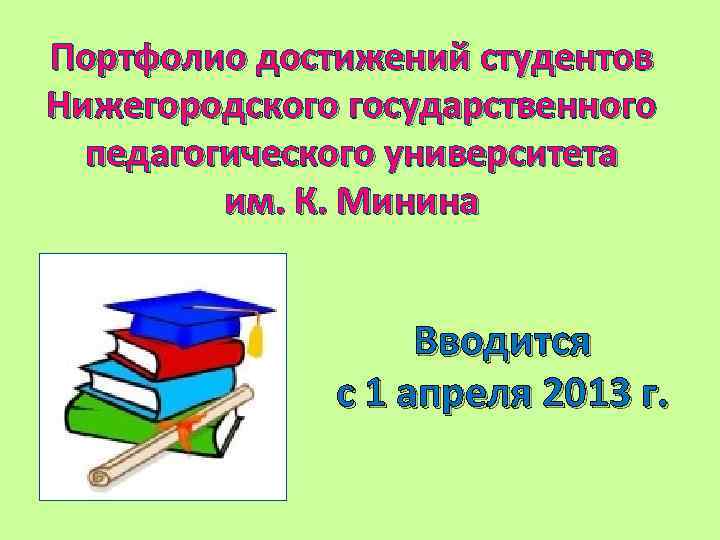 Портфолио достижений студентов Нижегородского государственного педагогического университета им. К. Минина

Вводится с 1 апреля 2013 г.